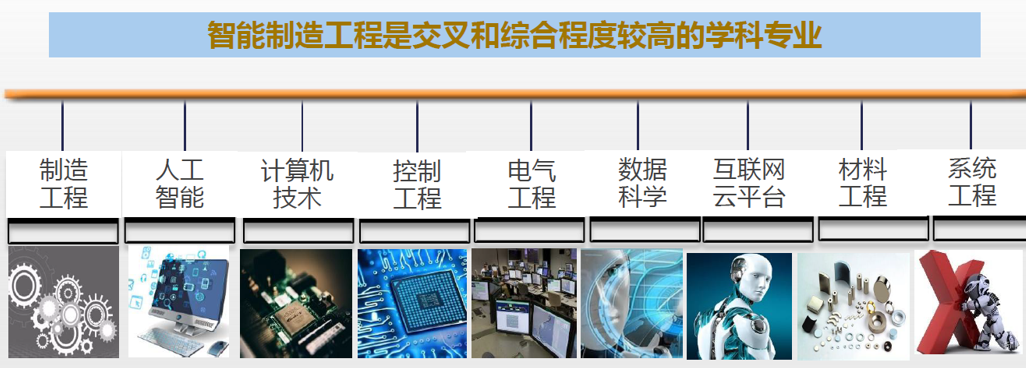 智能制造工程是交叉和综合程度较高的学科专业

制造工程

人工智能

计算机技术

控制工程

电气工程

数据科学

互联网云平台

材料工程

系统工程